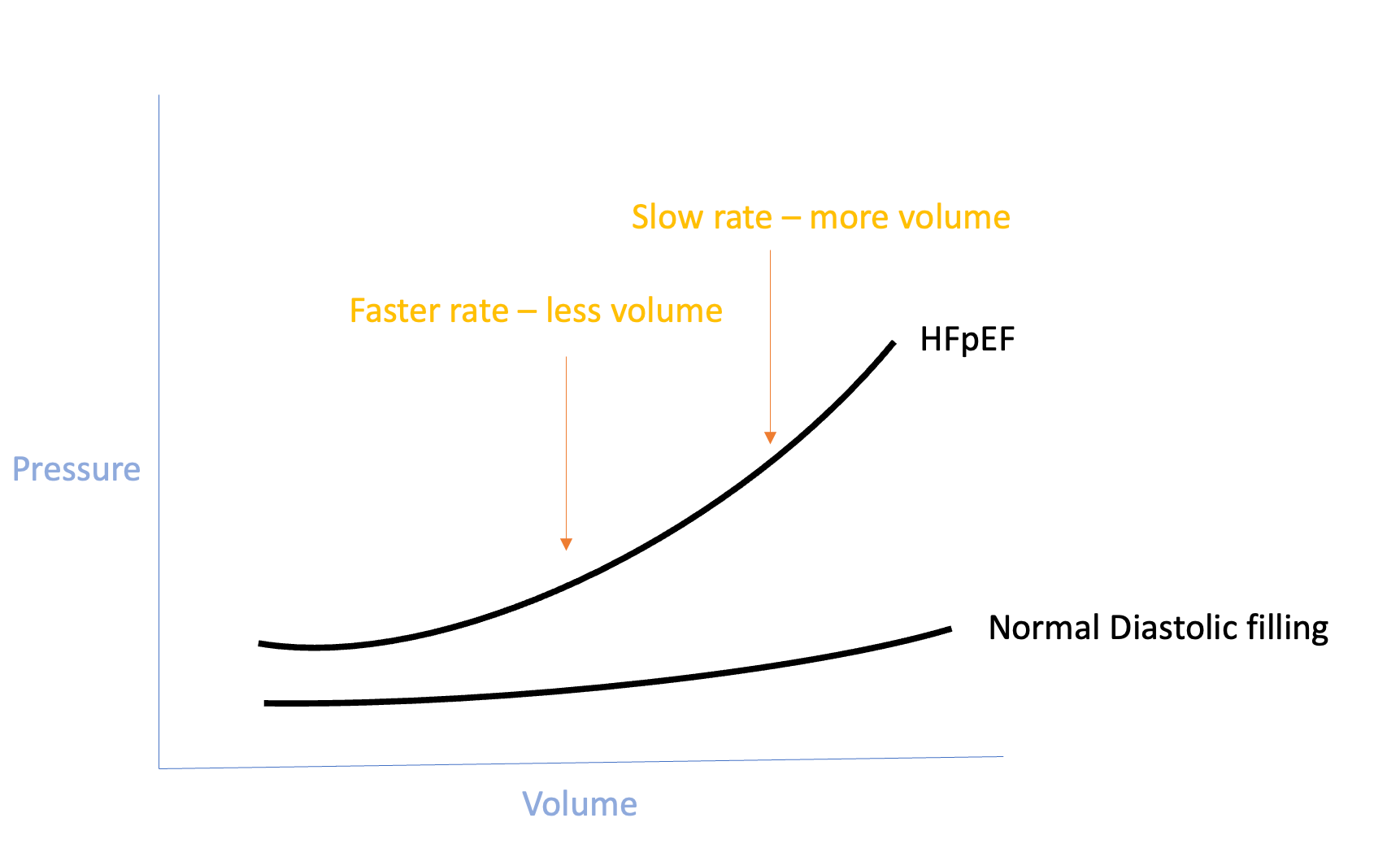 Slow rate – more volume

Faster rate – less volume

HFpEF

Pressure

Normal Diastolic filling

Volume